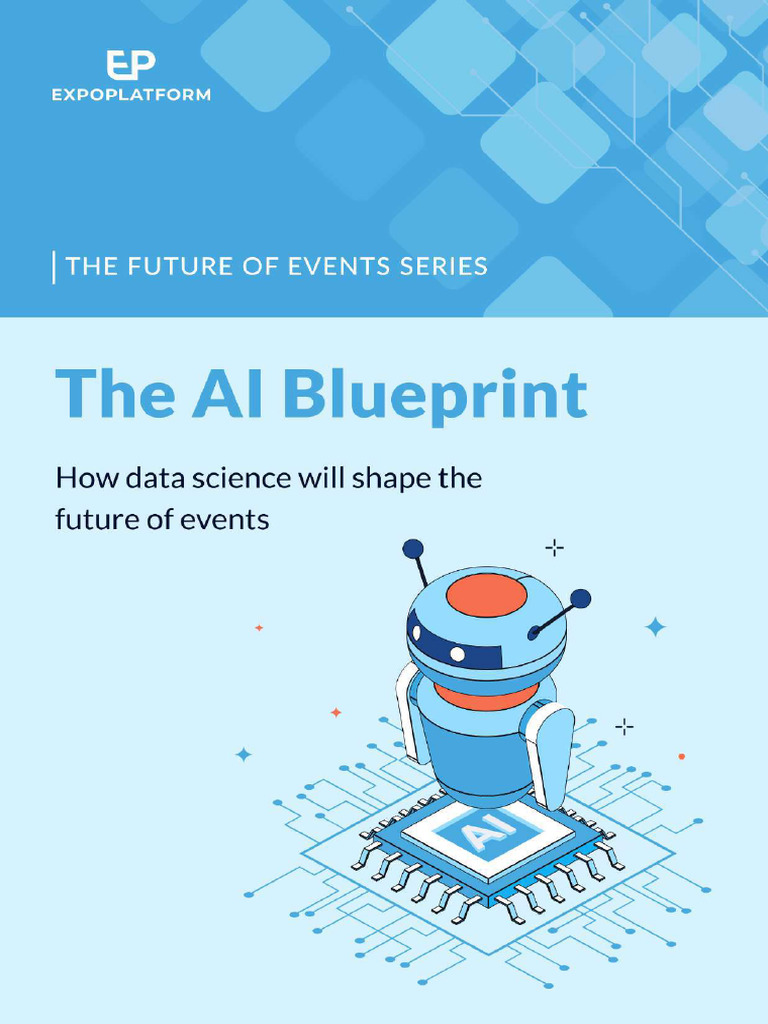 EP
EXPOPLATFORM

THE FUTURE OF EVENTS SERIES

The AI Blueprint

How data science will shape the future of events

AI